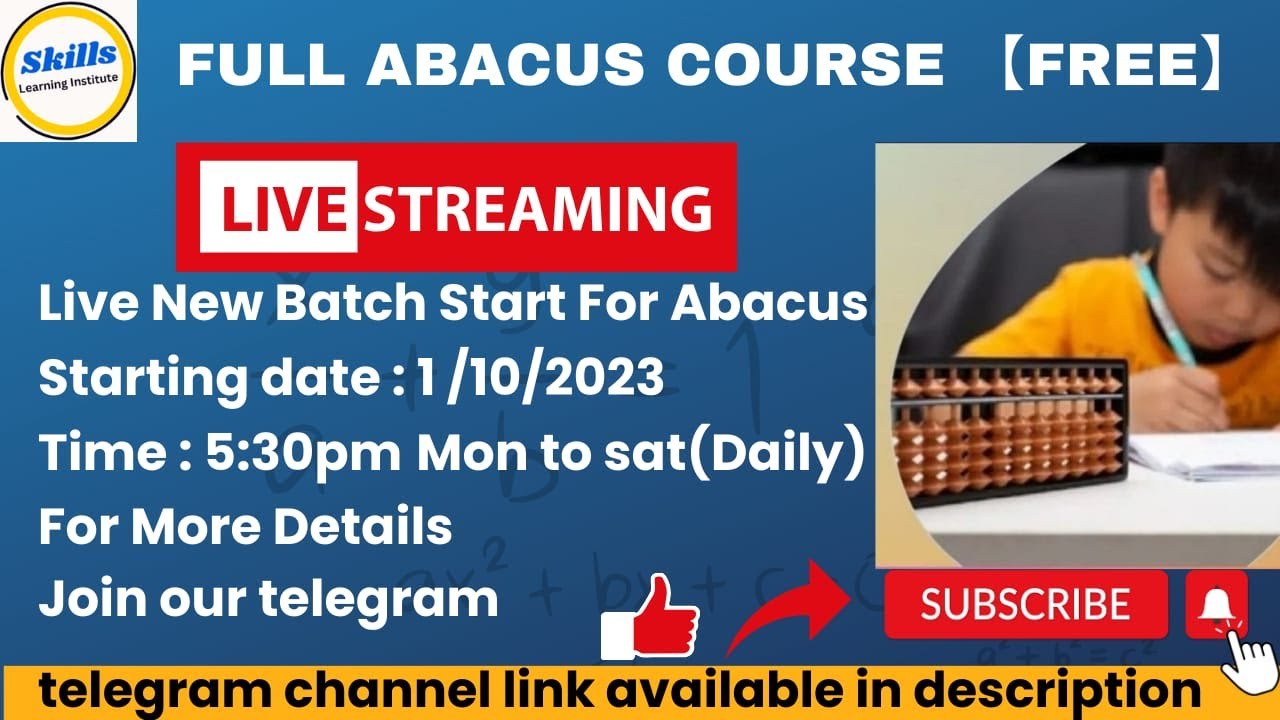 Skills
Learning Institute

FULL ABACUS COURSE 【FREE】

LIVE STREAMING

Live New Batch Start For Abacus
Starting date : 1 /10/2023
Time : 5:30pm Mon to sat(Daily)
For More Details
Join our telegram

SUBSCRIBE

telegram channel link available in description